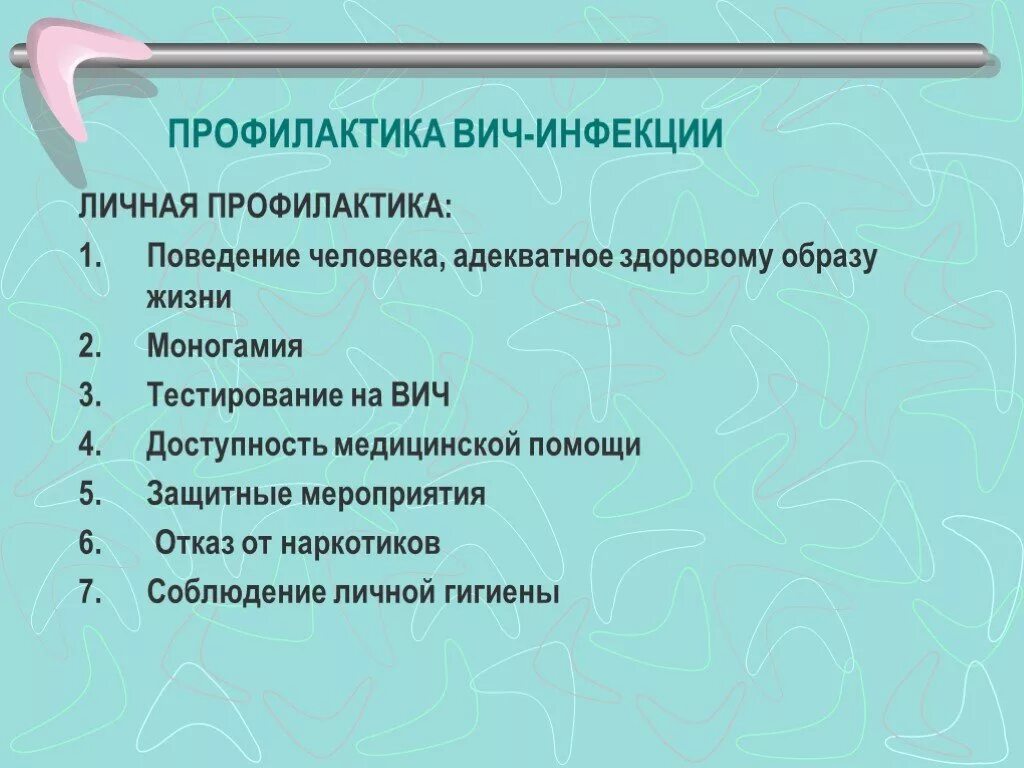 ПРОФИЛАКТИКА ВИЧ-ИНФЕКЦИИ

ЛИЧНАЯ ПРОФИЛАКТИКА:

1. Поведение человека, адекватное здоровому образу жизни
2. Моногамия
3. Тестирование на ВИЧ
4. Доступность медицинской помощи
5. Защитные мероприятия
6. Отказ от наркотиков
7. Соблюдение личной гигиены